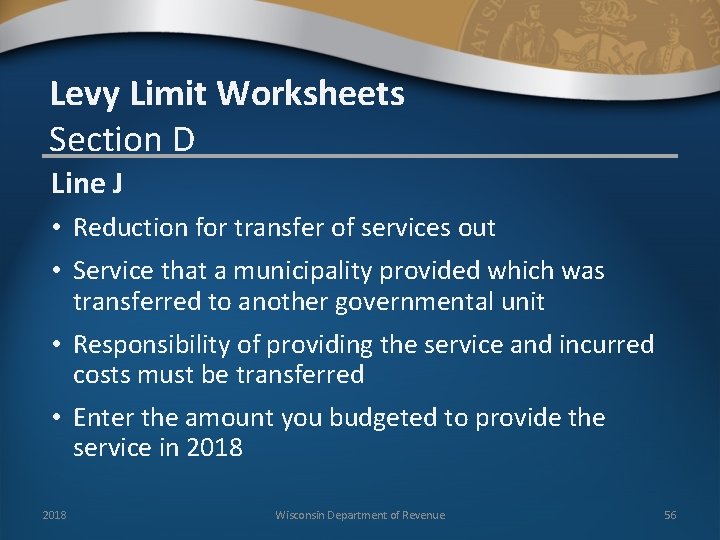 Levy Limit Worksheets
Section D

Line J

• Reduction for transfer of services out

• Service that a municipality provided which was transferred to another governmental unit

• Responsibility of providing the service and incurred costs must be transferred

• Enter the amount you budgeted to provide the service in 2018

2018 Wisconsin Department of Revenue 56